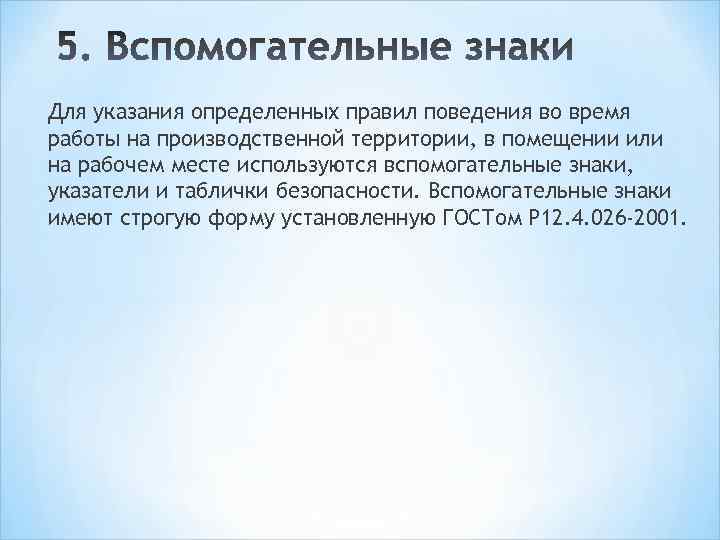 5. Вспомогательные знаки

Для указания определенных правил поведения во время работы на производственной территории, в помещении или на рабочем месте используются вспомогательные знаки, указатели и таблички безопасности. Вспомогательные знаки имеют строгую форму установленную ГОСТом Р12.4.026-2001.